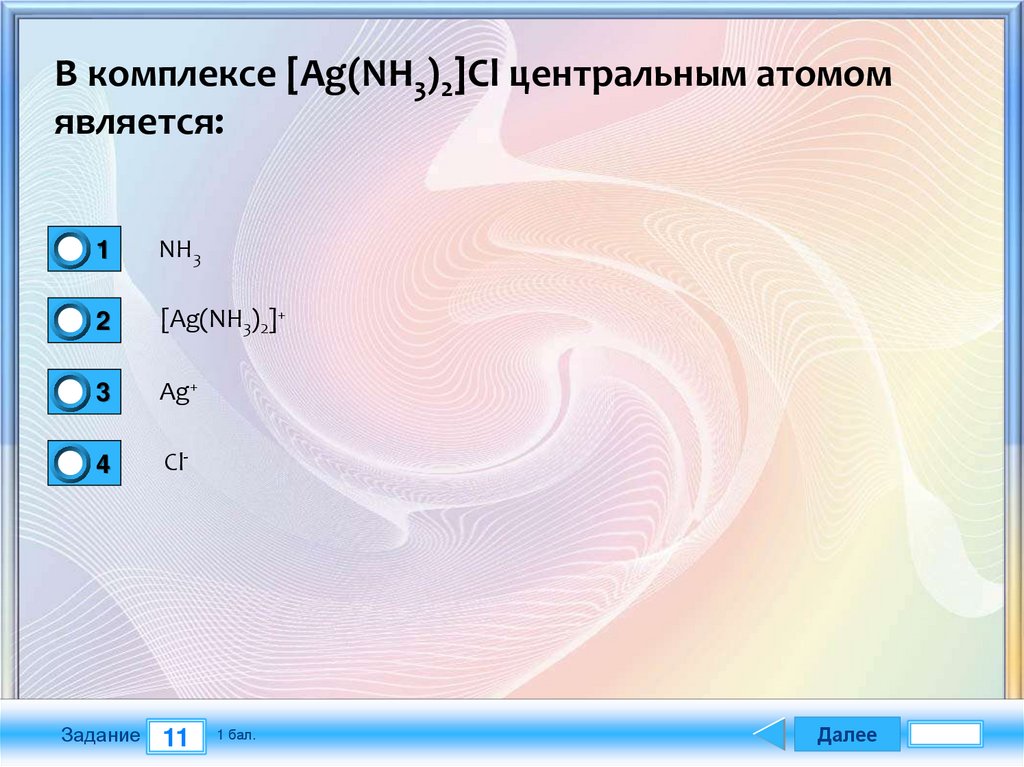 В комплексе $[Ag(NH_3)_2]Cl$ центральным атомом является:

1 $NH_3$

2 $[Ag(NH_3)_2]^+$

3 $Ag^+$

4 $Cl^-$

Задание 11 1 бал.

Далее